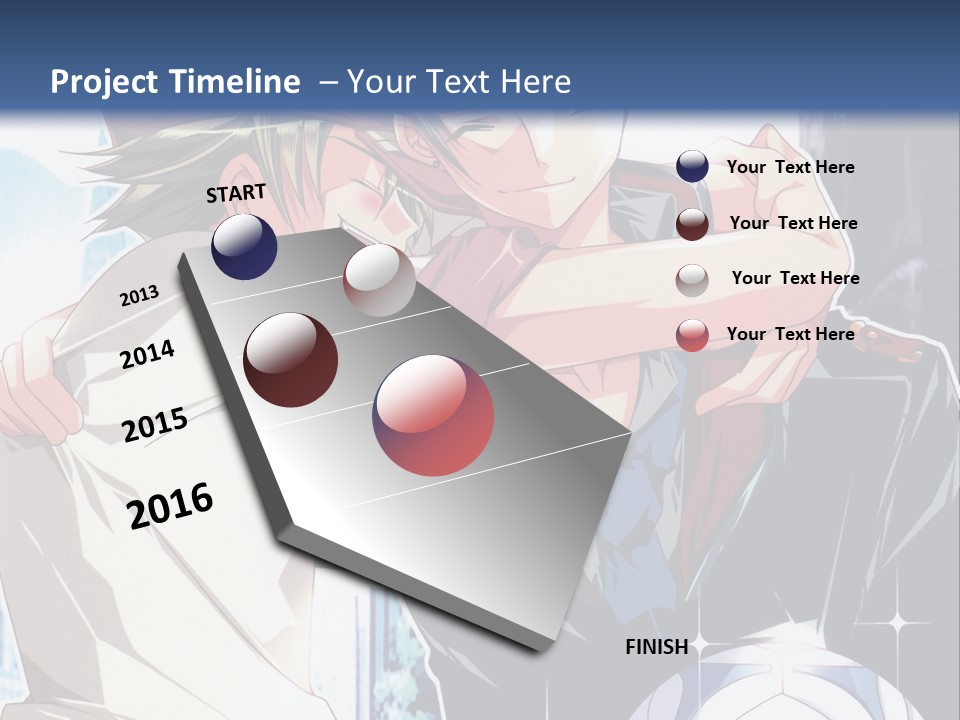 Project Timeline – Your Text Here

START

2013

2014

2015

2016

Your Text Here

Your Text Here

Your Text Here

Your Text Here

FINISH